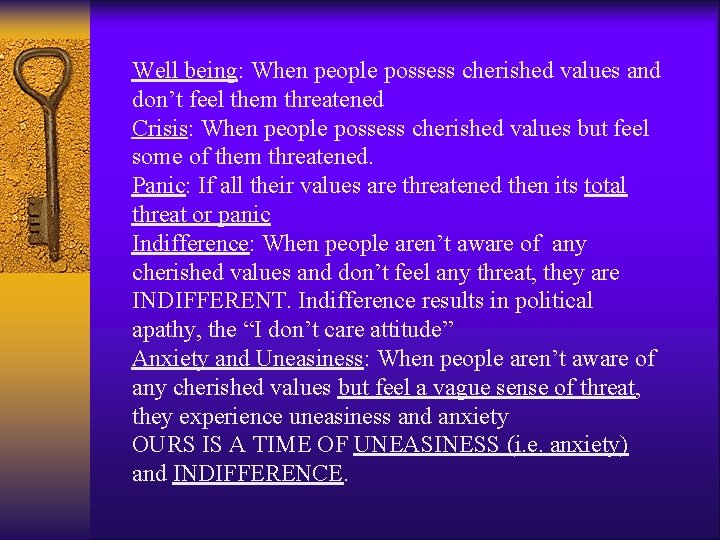 Well being: When people possess cherished values and don’t feel them threatened
Crisis: When people possess cherished values but feel some of them threatened.
Panic: If all their values are threatened then its total threat or panic
Indifference: When people aren’t aware of any cherished values and don’t feel any threat, they are INDIFFERENT. Indifference results in political apathy, the “I don’t care attitude”
Anxiety and Uneasiness: When people aren’t aware of any cherished values but feel a vague sense of threat, they experience uneasiness and anxiety
OURS IS A TIME OF UNEASINESS (i.e. anxiety) and INDIFFERENCE.